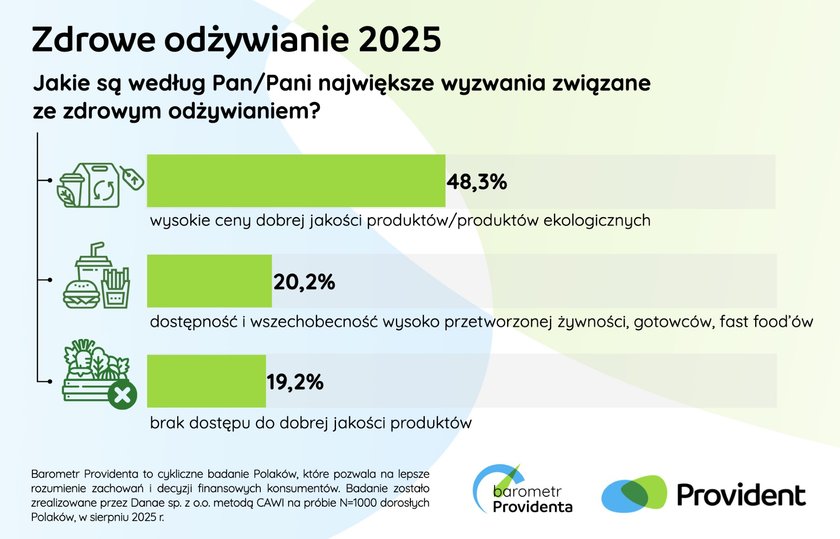 Zdrowe odżywianie 2025

Jakie są według Pan/Pani największe wyzwania związane ze zdrowym odżywianiem?

48,3%

wysokie ceny dobrej jakości produktów/produktów ekologicznych

20,2%

dostępność i wszechobecność wysoko przetworzonej żywności, gotowców, fast food'ów

19,2%

brak dostępu do dobrej jakości produktów

Barometr Providenta to cykliczne badanie Polaków, które pozwala na lepsze rozumienie zachowań i decyzji finansowych konsumentów. Badanie zostało zrealizowane przez Danae sp. z o.o. metodą CAWI na próbie N=1000 dorosłych Polaków, w sierpniu 2025 r.

barometr Providenta

Provident